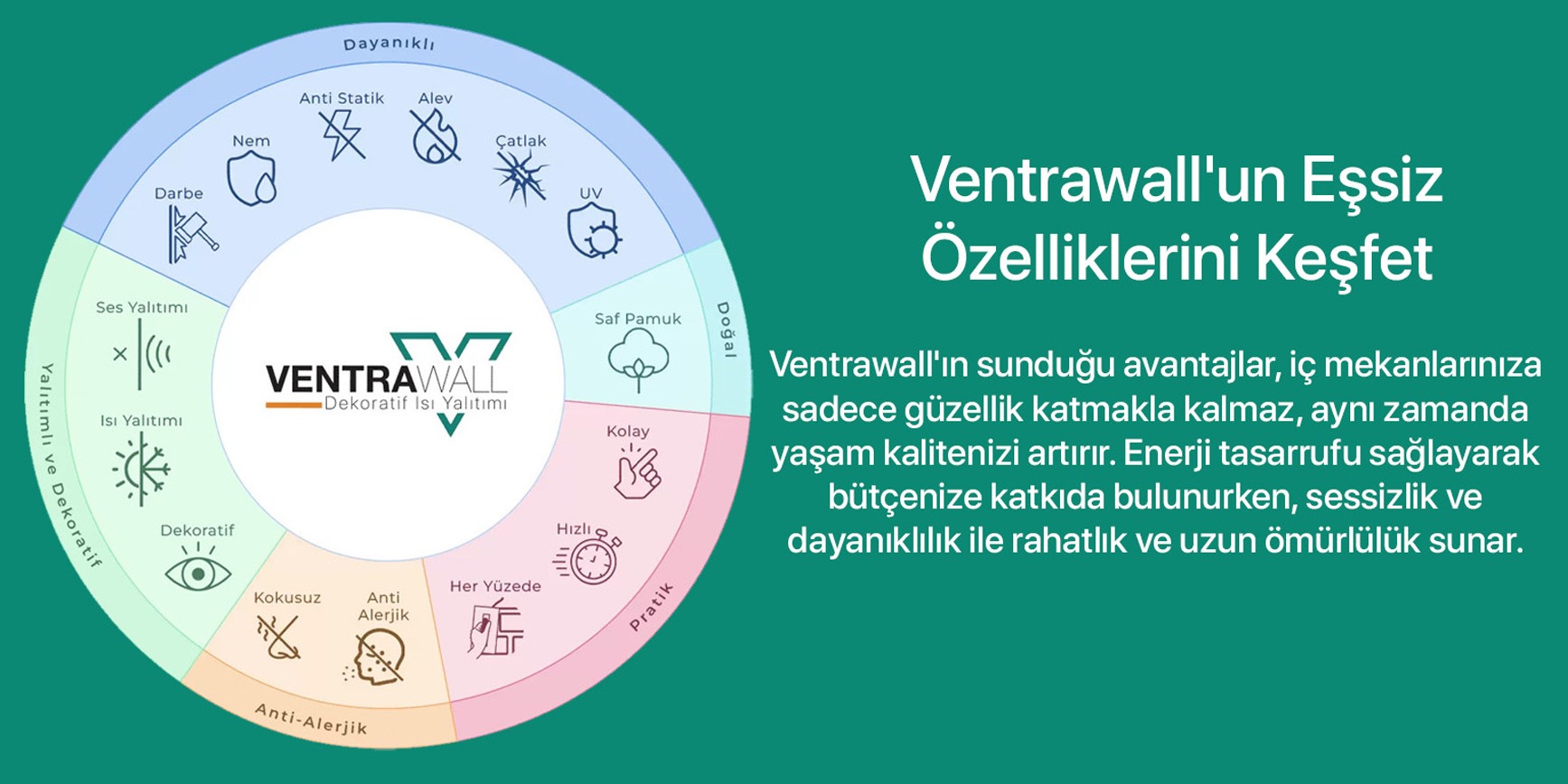 Dayanıklı

Darbe
Nem
Anti Statik
Alev
Çatlak
UV

Doğal
Saf Pamuk

Pratik
Kolay
Hızlı
Her Yüzede

Anti-Alerjik
Kokusuz
Anti Alerjik

Yalıtımlı ve Dekoratif
Ses Yalıtımı
Isı Yalıtımı
Dekoratif

VENTRAWALL
Dekoratif Isı Yalıtımı

Ventrawall'un Eşsiz Özelliklerini Keşfet

Ventrawall'ın sunduğu avantajlar, iç mekanlarınıza sadece güzellik katmakla kalmaz, aynı zamanda yaşam kalitenizi artırır. Enerji tasarrufu sağlayarak bütçenize katkıda bulunurken, sessizlik ve dayanıklılık ile rahatlık ve uzun ömürlülük sunar.